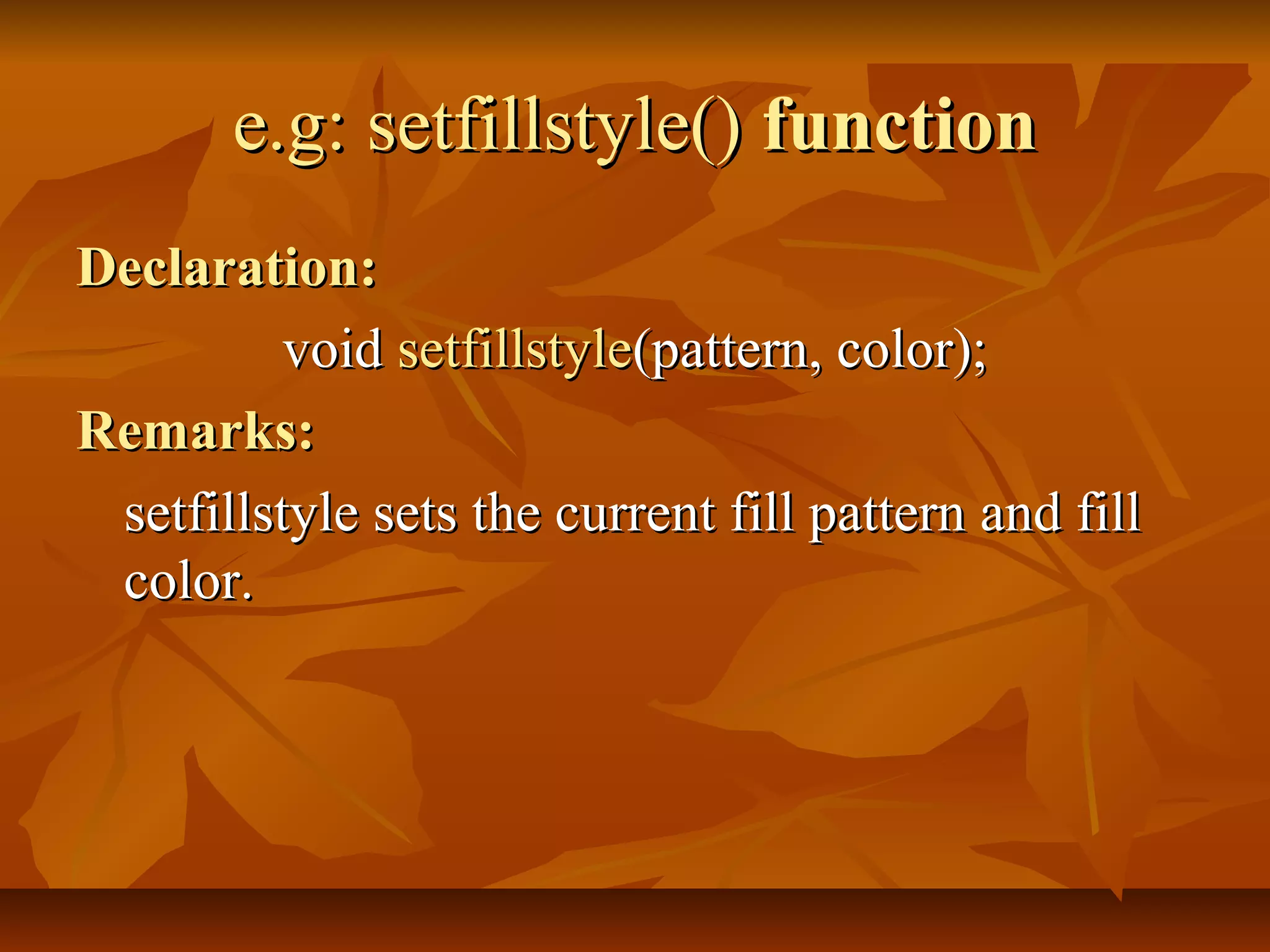 e.g: setfillstyle() function

Declaration:

void setfillstyle(pattern, color);

Remarks:

setfillstyle sets the current fill pattern and fill color.